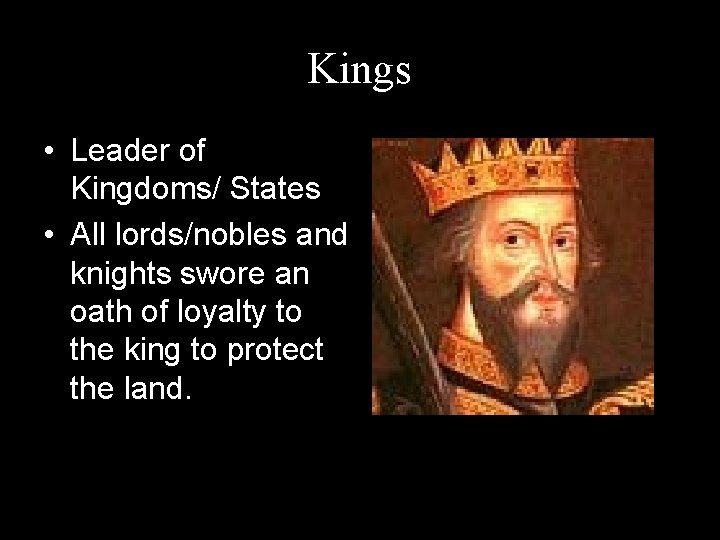 Kings

• Leader of Kingdoms/ States
• All lords/nobles and knights swore an oath of loyalty to the king to protect the land.